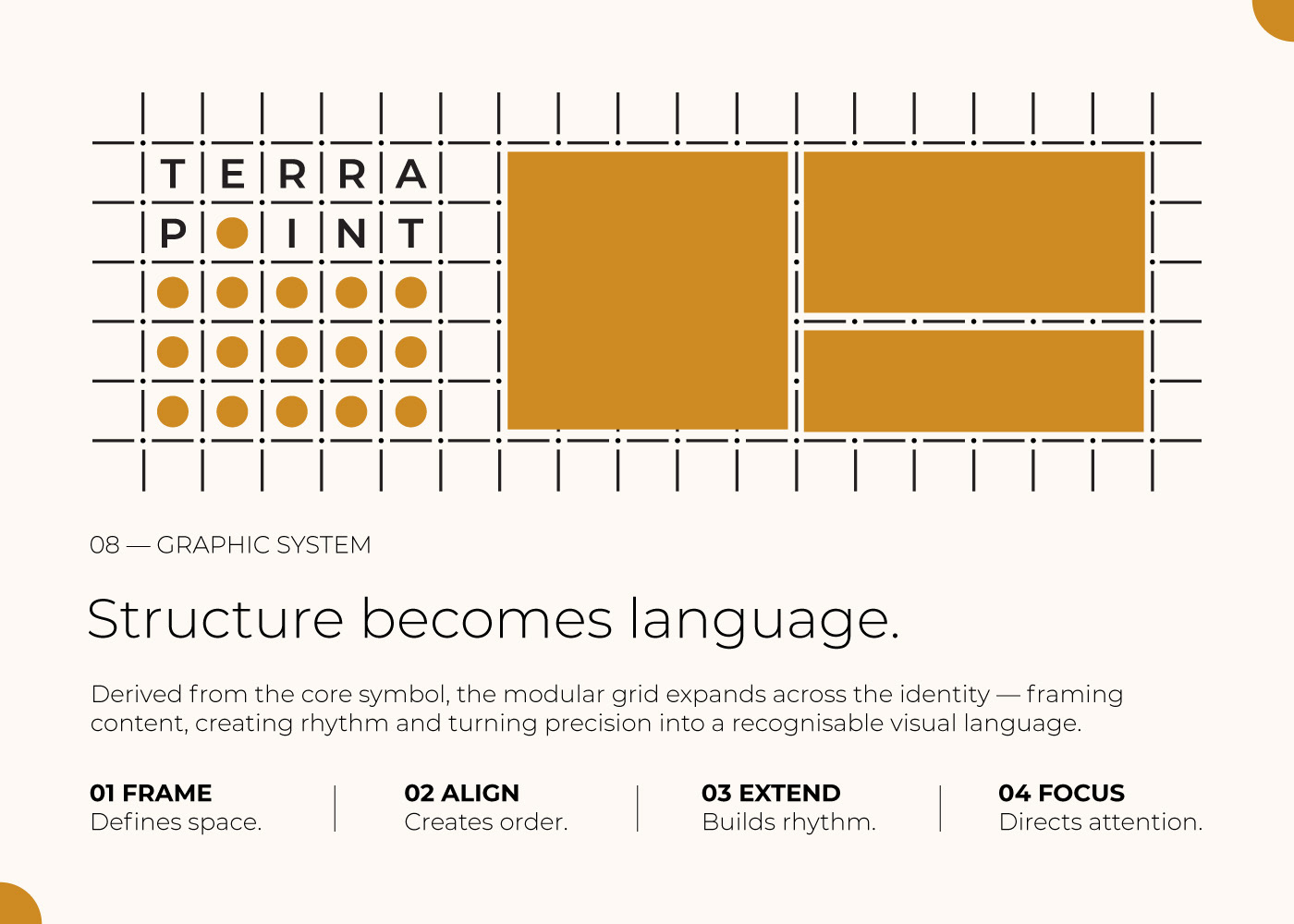 TERRA
P INT

08 — GRAPHIC SYSTEM

Structure becomes language.

Derived from the core symbol, the modular grid expands across the identity — framing content, creating rhythm and turning precision into a recognisable visual language.

01 FRAME
Defines space.

02 ALIGN
Creates order.

03 EXTEND
Builds rhythm.

04 FOCUS
Directs attention.